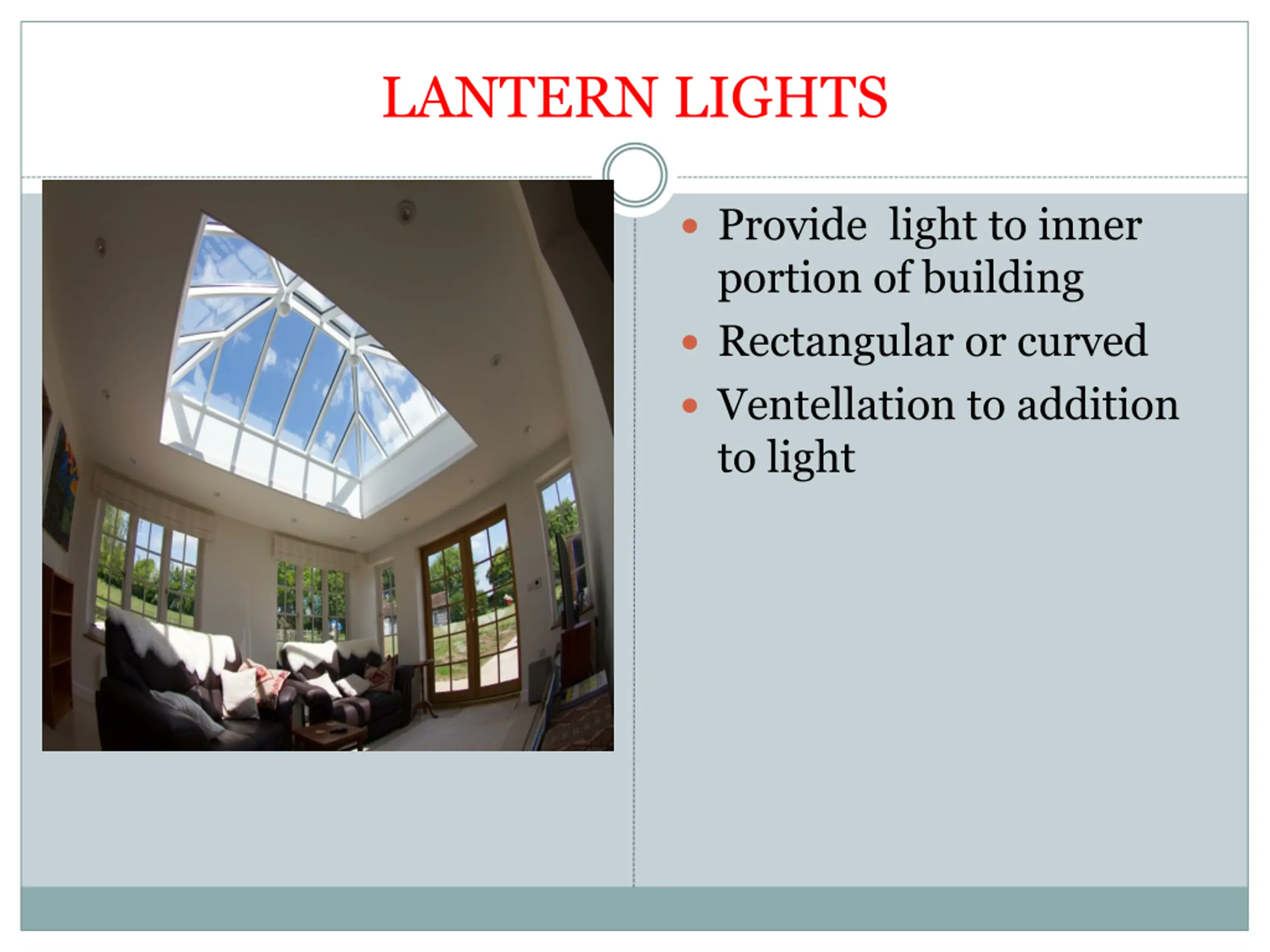 LANTERN LIGHTS

- Provide light to inner portion of building
- Rectangular or curved
- Ventellation to addition to light